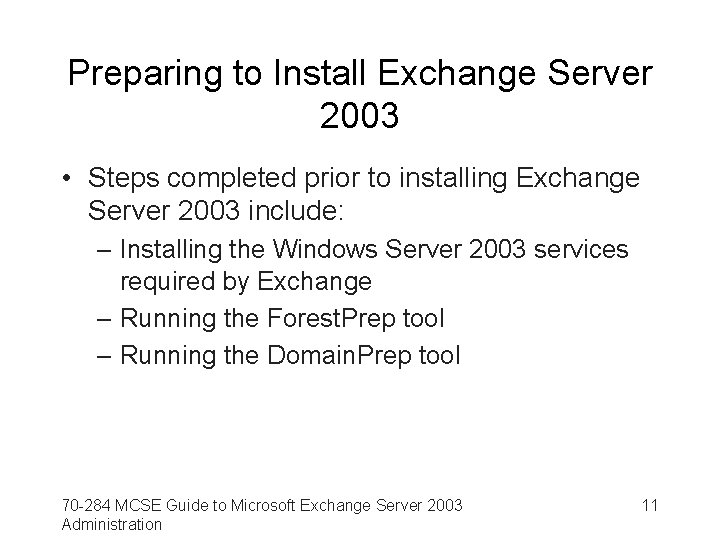 Preparing to Install Exchange Server 2003

• Steps completed prior to installing Exchange Server 2003 include:
– Installing the Windows Server 2003 services required by Exchange
– Running the ForestPrep tool
– Running the DomainPrep tool

70-284 MCSE Guide to Microsoft Exchange Server 2003 Administration

11